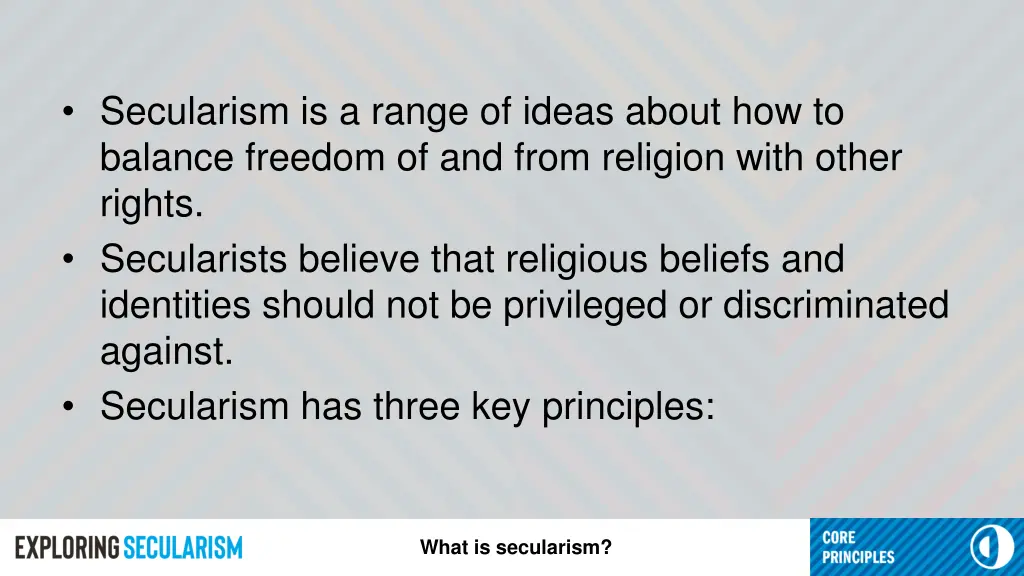 • Secularism is a range of ideas about how to balance freedom of and from religion with other rights.
• Secularists believe that religious beliefs and identities should not be privileged or discriminated against.
• Secularism has three key principles:

EXPLORING SECULARISM

What is secularism?

CORE PRINCIPLES